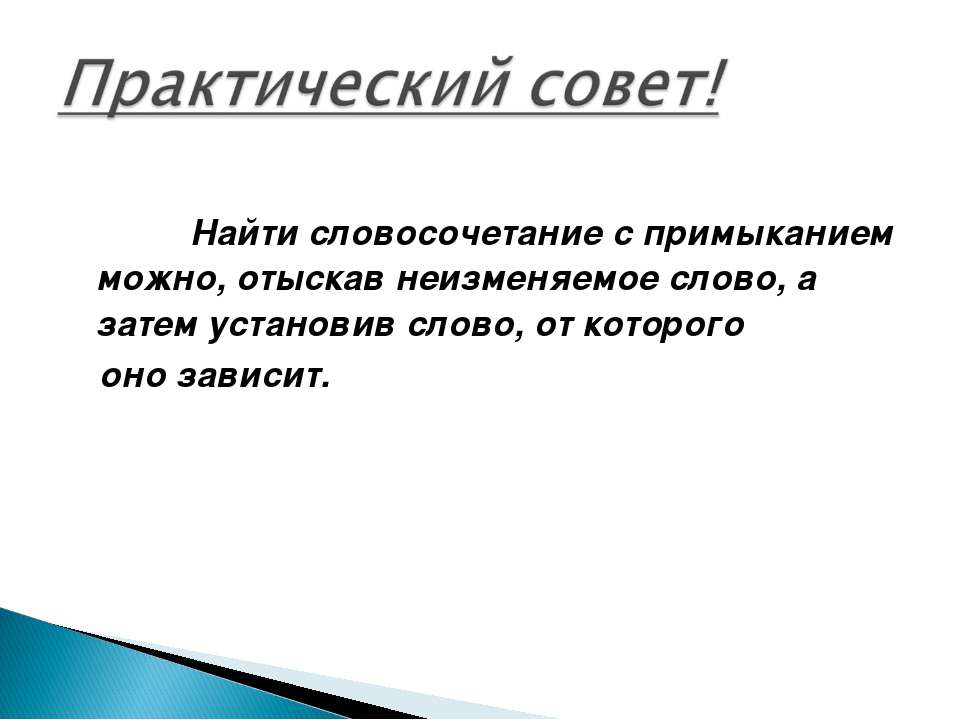 Практический совет!

Найти словосочетание с примыканием можно, отыскав неизменяемое слово, а затем установив слово, от которого оно зависит.